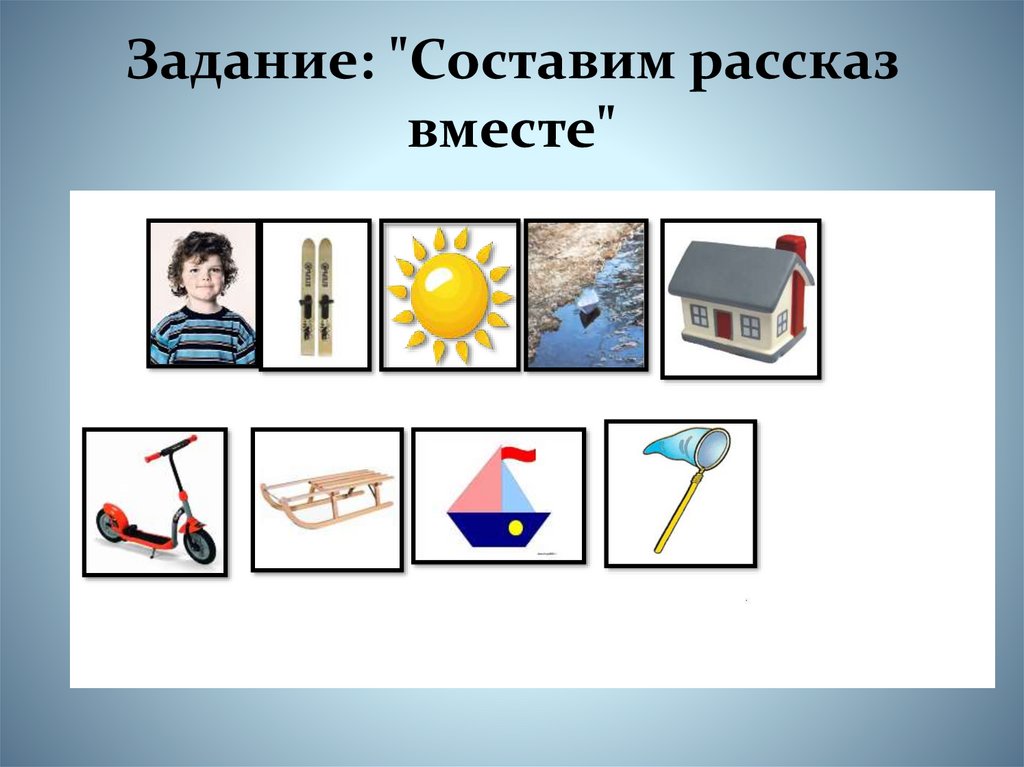 Задание: "Составим рассказ вместе"